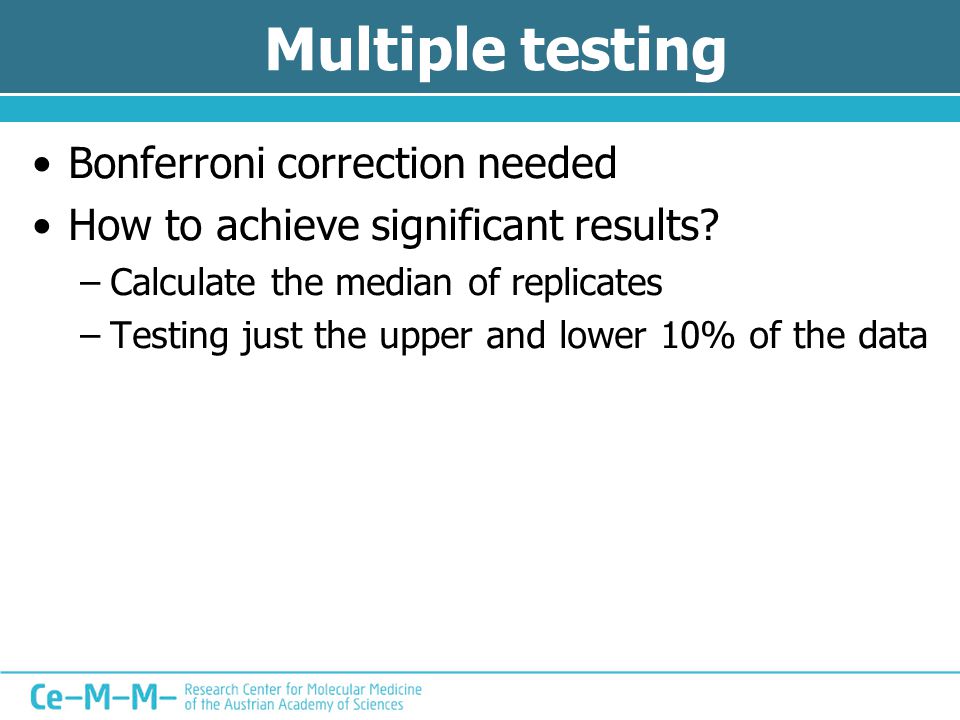 Multiple testing

• Bonferroni correction needed
• How to achieve significant results?
– Calculate the median of replicates
– Testing just the upper and lower 10% of the data

Ce–M–M– Research Center for Molecular Medicine of the Austrian Academy of Sciences